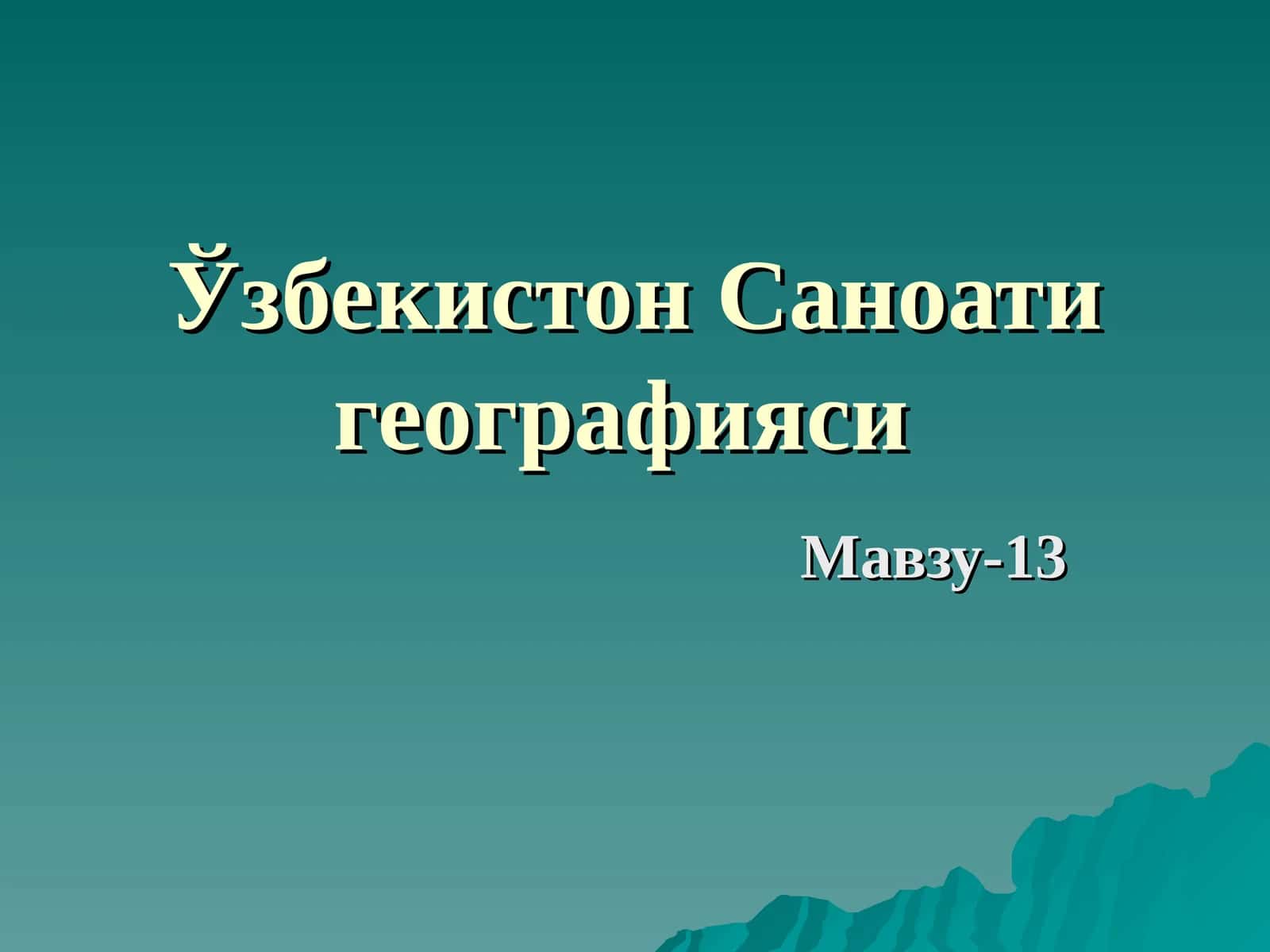 Ўзбекистон Саноати географияси

Мавзу-13